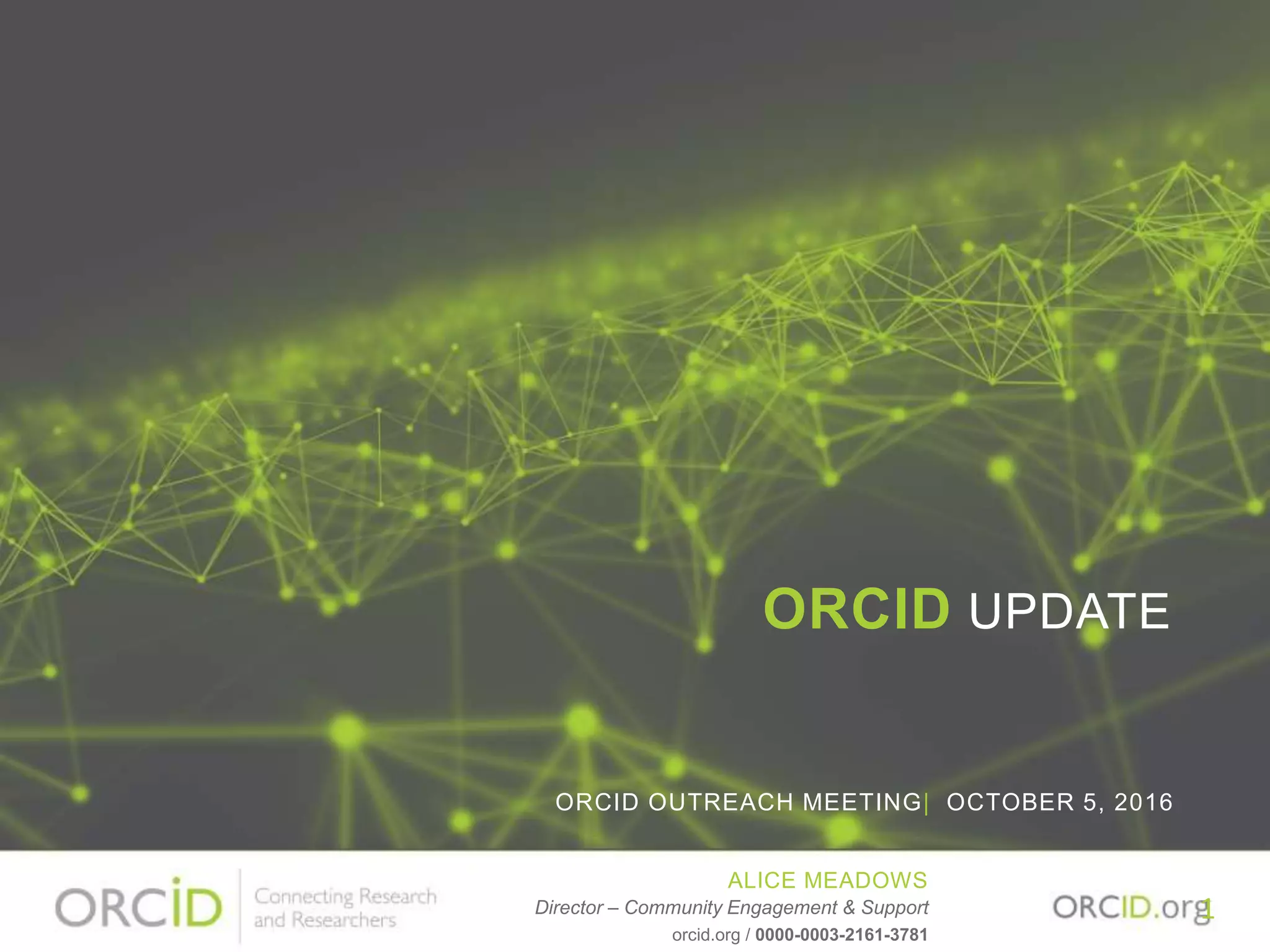 ORCID UPDATE

ORCID OUTREACH MEETING| OCTOBER 5, 2016

ORCID Connecting Research and Researchers

ALICE MEADOWS
Director – Community Engagement & Support
orcid.org / 0000-0003-2161-3781

ORCID.org

1